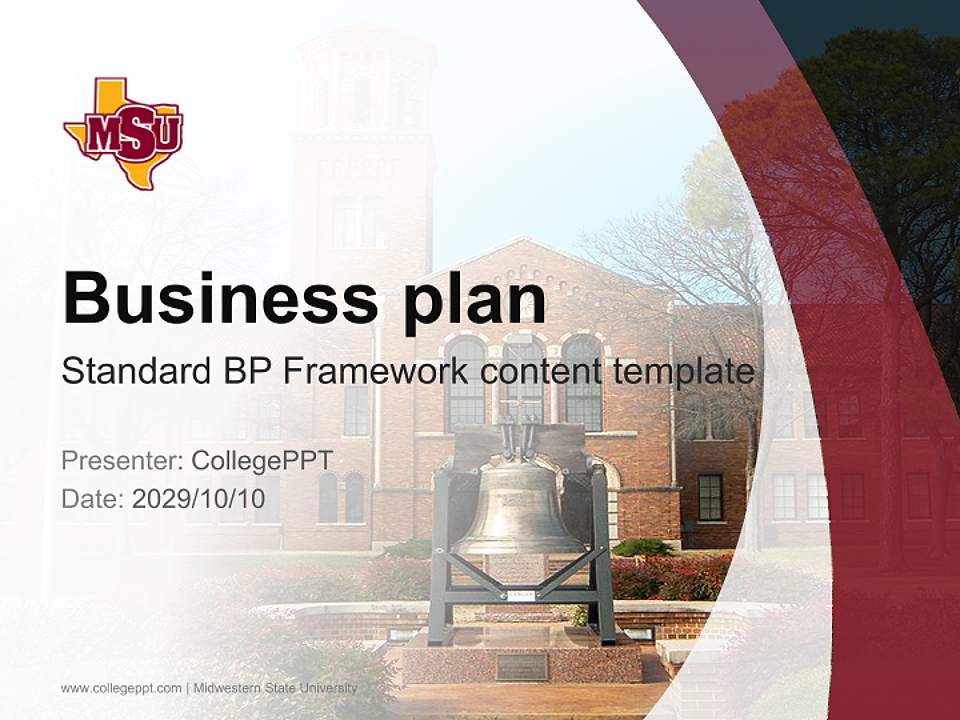 MSU

Business plan

Standard BP Framework content template

Presenter: CollegePPT
Date: 2029/10/10

www.collegeppt.com | Midwestern State University